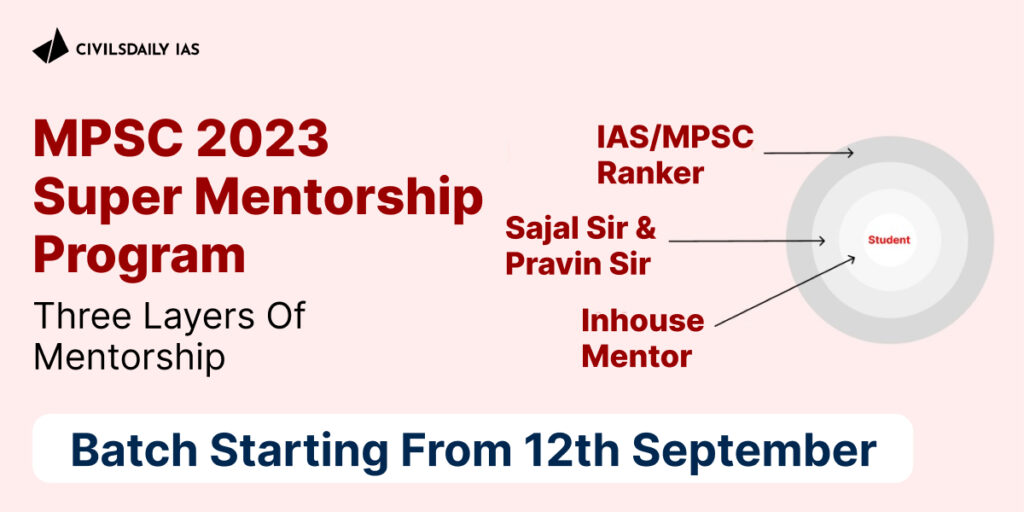 CIVILSDAILY IAS

MPSC 2023 Super Mentorship Program

Three Layers Of Mentorship

IAS/MPSC Ranker

Sajal Sir & Pravin Sir

Inhouse Mentor

Student

Batch Starting From 12th September